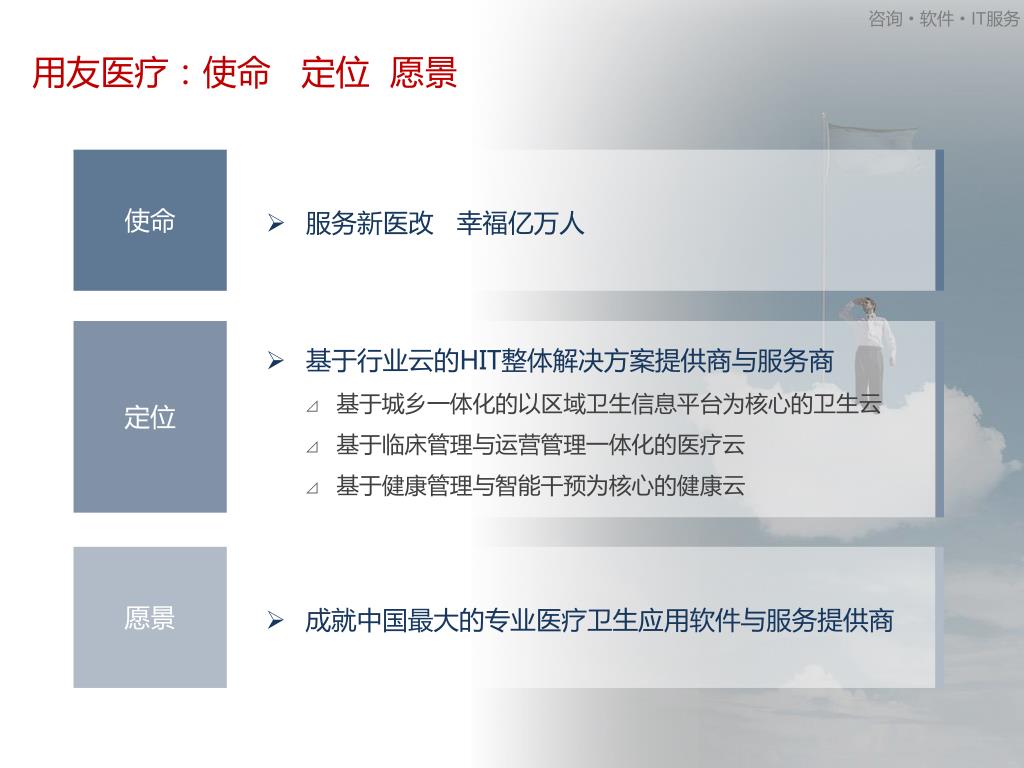 咨询・软件・IT服务

用友医疗：使命　定位　愿景

使命

➢ 服务新医改　幸福亿万人

定位

➢ 基于行业云的HIT整体解决方案提供商与服务商

⊿ 基于城乡一体化的以区域卫生信息平台为核心的卫生云

⊿ 基于临床管理与运营管理一体化的医疗云

⊿ 基于健康管理与智能干预为核心的健康云

愿景

➢ 成就中国最大的专业医疗卫生应用软件与服务提供商